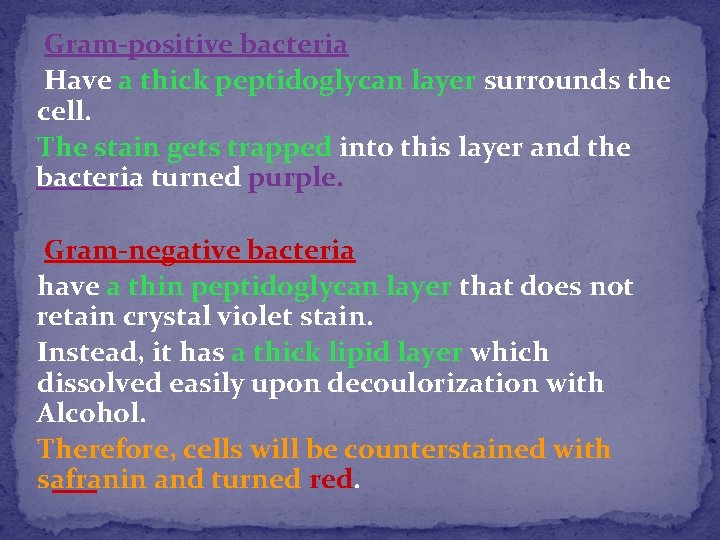 Gram-positive bacteria

Have a thick peptidoglycan layer surrounds the cell.

The stain gets trapped into this layer and the bacteria turned purple.

Gram-negative bacteria

have a thin peptidoglycan layer that does not retain crystal violet stain.

Instead, it has a thick lipid layer which dissolved easily upon decoulorization with Alcohol.

Therefore, cells will be counterstained with safranin and turned red.